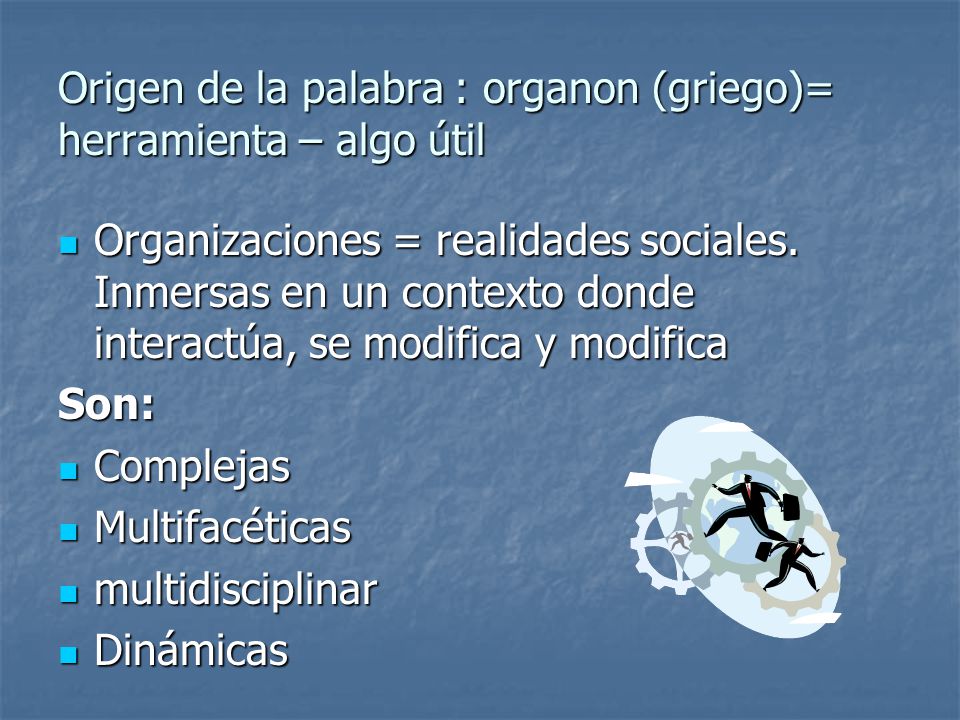 Origen de la palabra : organon (griego)= herramienta – algo útil

- Organizaciones = realidades sociales. Inmersas en un contexto donde interactúa, se modifica y modifica

Son:

- Complejas
- Multifacéticas
- multidisciplinar
- Dinámicas